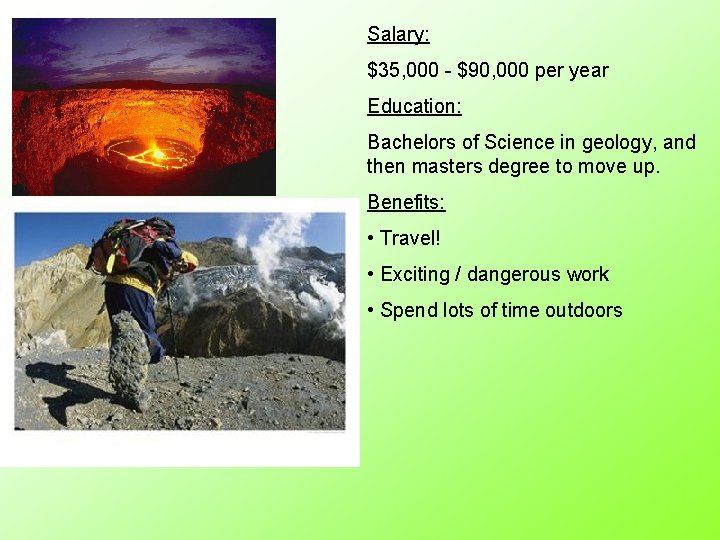 Salary:

\$35,000 - \$90,000 per year

Education:

Bachelors of Science in geology, and then masters degree to move up.

Benefits:

• Travel!

• Exciting / dangerous work

• Spend lots of time outdoors